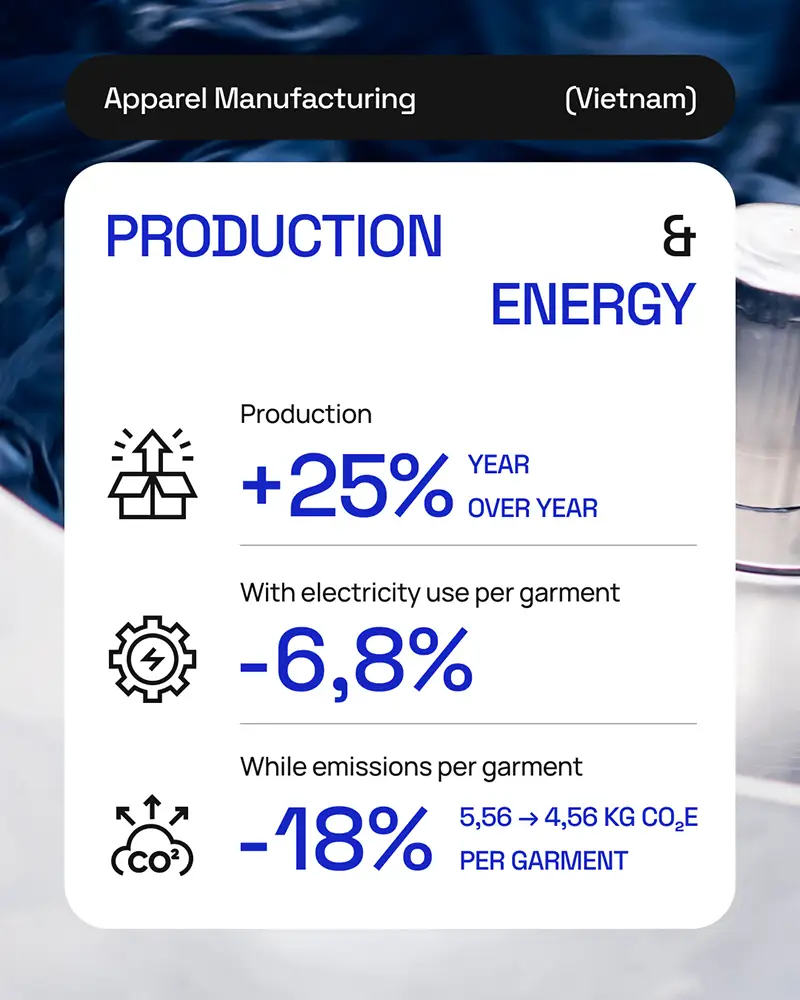 Apparel Manufacturing (Vietnam)

PRODUCTION & ENERGY

Production
+25% YEAR OVER YEAR

With electricity use per garment
-6,8%

While emissions per garment
$CO^2$
-18% 5,56 → 4,56 KG $CO_2E$ PER GARMENT